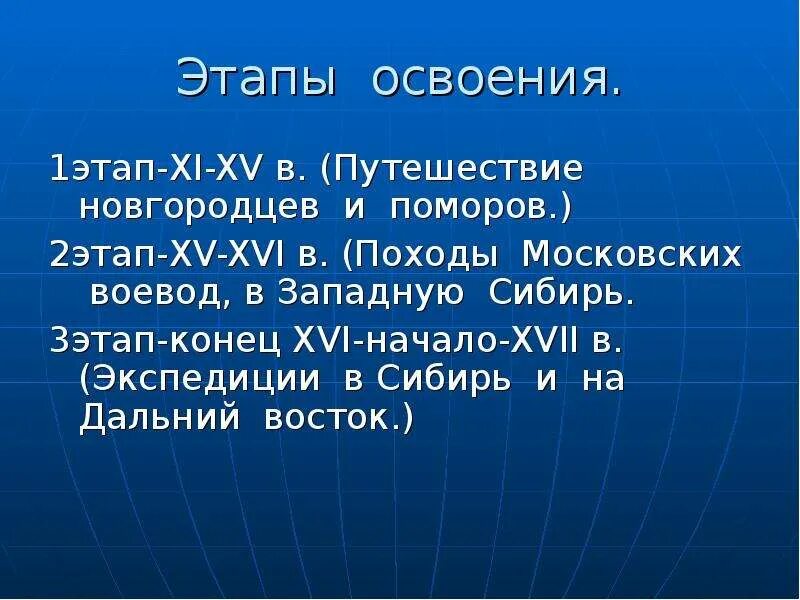 Этапы освоения.

1этап-XI-XV в. (Путешествие новгородцев и поморов.)

2этап-XV-XVI в. (Походы Московских воевод, в Западную Сибирь.

3этап-конец XVI-начало-XVII в. (Экспедиции в Сибирь и на Дальний восток.)